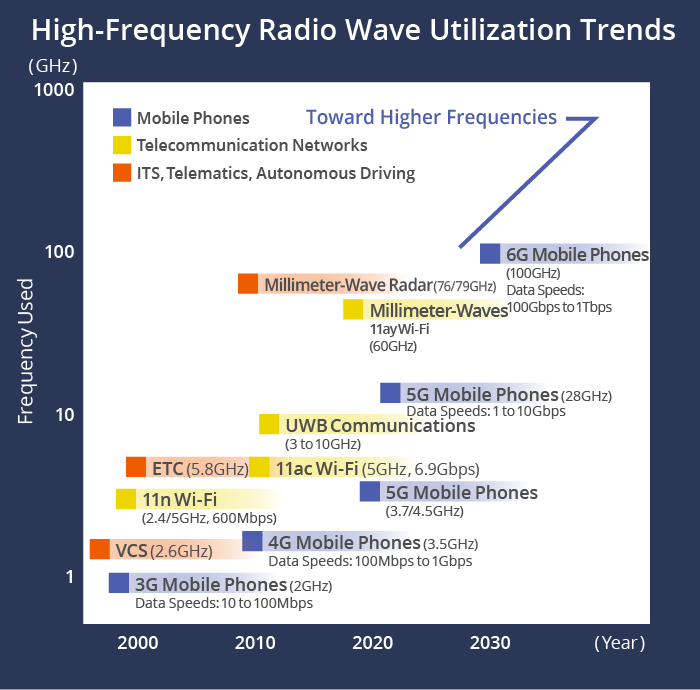 High-Frequency Radio Wave Utilization Trends

(GHz)
1000
100
10
1

Frequency Used

Mobile Phones
Telecommunication Networks
ITS, Telematics, Autonomous Driving

Toward Higher Frequencies

6G Mobile Phones (100GHz) Data Speeds: 100Gbps to 1Tbps

Millimeter-Wave Radar (76/79GHz)

Millimeter-Waves 11ay Wi-Fi (60GHz)

5G Mobile Phones (28GHz) Data Speeds: 1 to 10Gbps

UWB Communications (3 to 10GHz)

ETC (5.8GHz)

11ac Wi-Fi (5GHz, 6.9Gbps)

5G Mobile Phones (3.7/4.5GHz)

11n Wi-Fi (2.4/5GHz, 600Mbps)

VCS (2.6GHz)

4G Mobile Phones (3.5GHz) Data Speeds: 100Mbps to 1Gbps

3G Mobile Phones (2GHz) Data Speeds: 10 to 100Mbps

2000 2010 2020 2030 (Year)